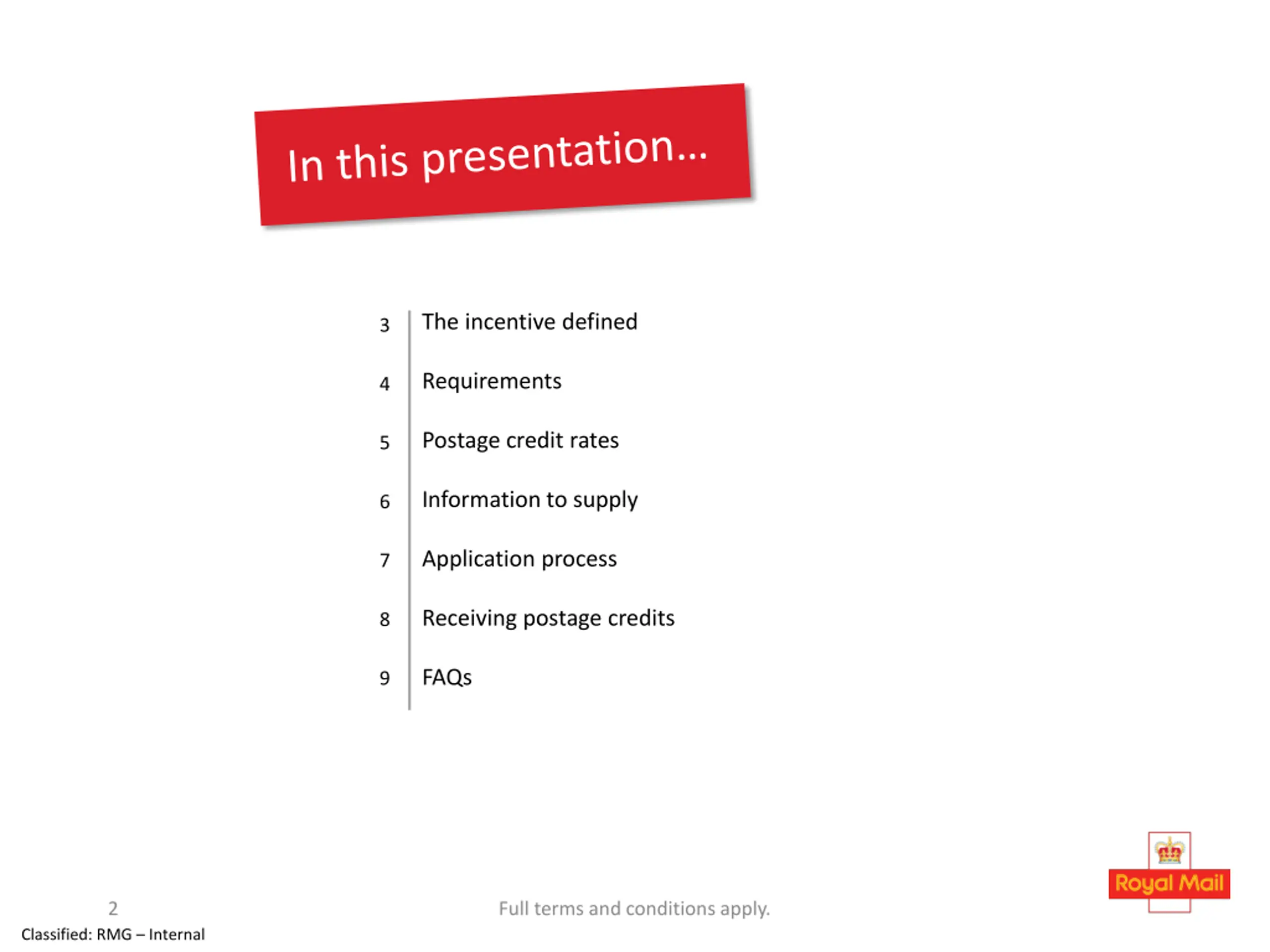 In this presentation...

3 The incentive defined

4 Requirements

5 Postage credit rates

6 Information to supply

7 Application process

8 Receiving postage credits

9 FAQs

2

Full terms and conditions apply.

Royal Mail

Classified: RMG – Internal